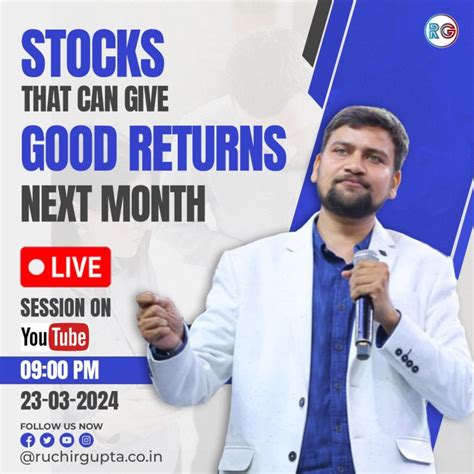 RG

STOCKS
THAT CAN GIVE
GOOD RETURNS
NEXT MONTH

LIVE

SESSION ON
YouTube

09:00 PM
23-03-2024

FOLLOW US NOW
@ruchirgupta.co.in